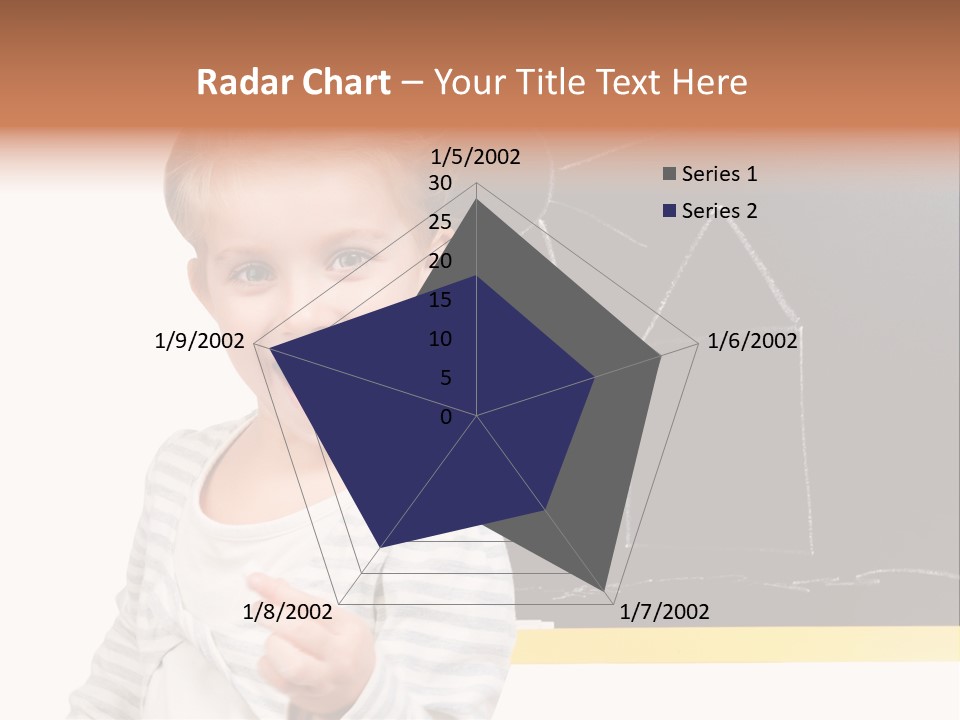 Radar Chart – Your Title Text Here

1/5/2002
30
25
20
15
10
5
0
1/6/2002
1/7/2002
1/8/2002
1/9/2002

Series 1
Series 2